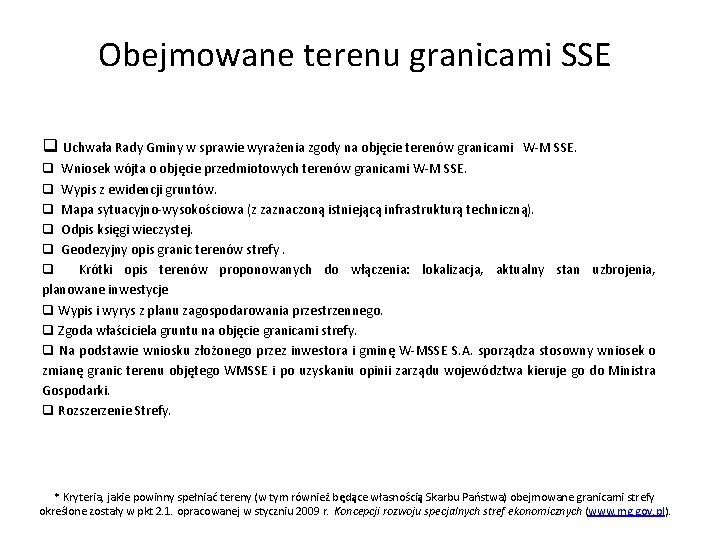 Obejmowane terenu granicami SSE

❑ Uchwała Rady Gminy w sprawie wyrażenia zgody na objęcie terenów granicami W-M SSE.
❑ Wniosek wójta o objęcie przedmiotowych terenów granicami W-M SSE.
❑ Wypis z ewidencji gruntów.
❑ Mapa sytuacyjno-wysokościowa (z zaznaczoną istniejącą infrastrukturą techniczną).
❑ Odpis księgi wieczystej.
❑ Geodezyjny opis granic terenów strefy .
❑ Krótki opis terenów proponowanych do włączenia: lokalizacja, aktualny stan uzbrojenia, planowane inwestycje
❑ Wypis i wyrys z planu zagospodarowania przestrzennego.
❑ Zgoda właściciela gruntu na objęcie granicami strefy.
❑ Na podstawie wniosku złożonego przez inwestora i gminę W-MSSE S.A. sporządza stosowny wniosek o zmianę granic terenu objętego WMSSE i po uzyskaniu opinii zarządu województwa kieruje go do Ministra Gospodarki.
❑ Rozszerzenie Strefy.

* Kryteria, jakie powinny spełniać tereny (w tym również będące własnością Skarbu Państwa) obejmowane granicami strefy określone zostały w pkt 2.1. opracowanej w styczniu 2009 r. Koncepcji rozwoju specjalnych stref ekonomicznych (www.mg.gov.pl).